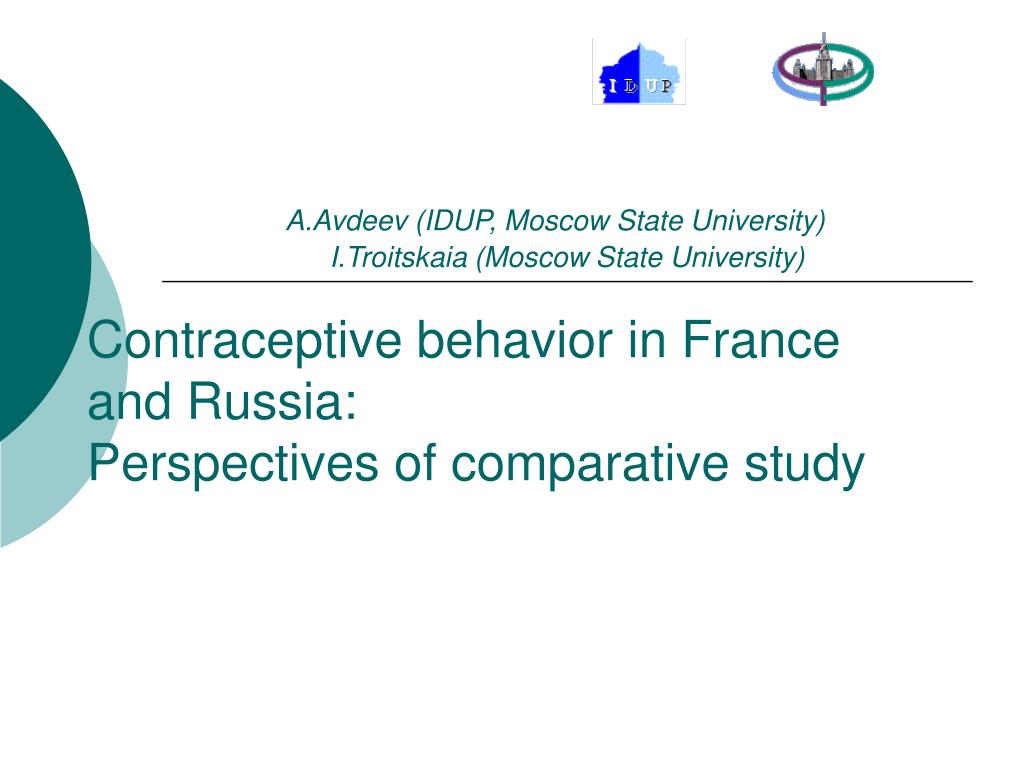 I D U P

A.Avdeev (IDUP, Moscow State University)
I.Troitskaia (Moscow State University)

Contraceptive behavior in France and Russia:
Perspectives of comparative study